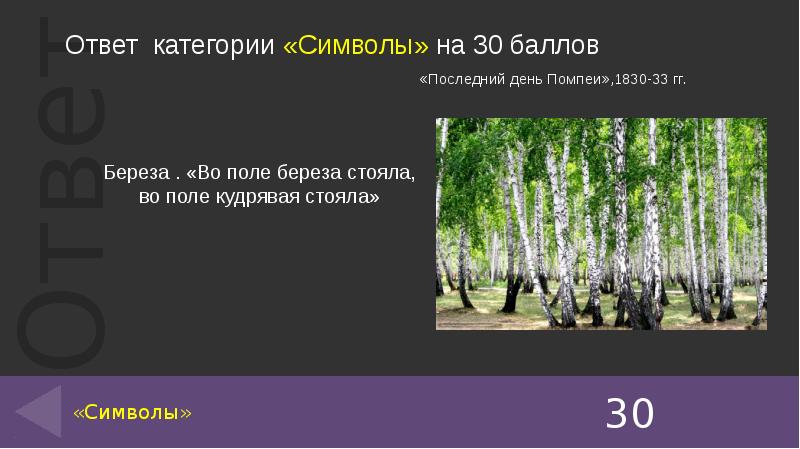 Ответ

Ответ категории «Символы» на 30 баллов

«Последний день Помпеи»,1830-33 гг.

Береза . «Во поле береза стояла, во поле кудрявая стояла»

«Символы»

30